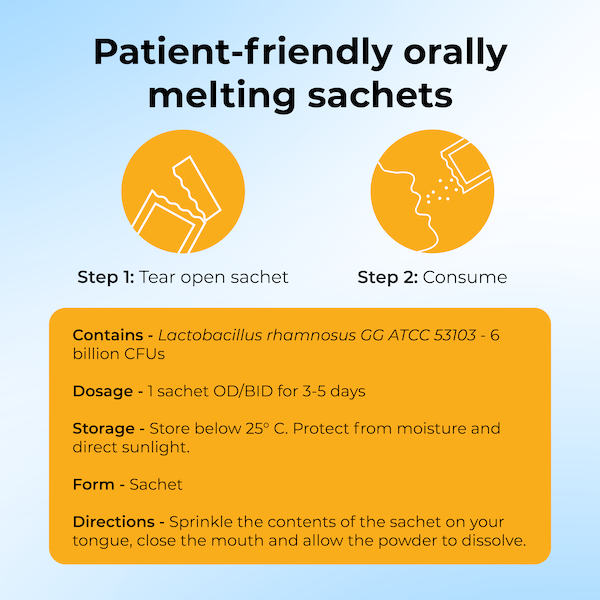 Patient-friendly orally melting sachets

Step 1: Tear open sachet

Step 2: Consume

Contains - Lactobacillus rhamnosus GG ATCC 53103 - 6 billion CFUs

Dosage - 1 sachet OD/BID for 3-5 days

Storage - Store below 25° C. Protect from moisture and direct sunlight.

Form - Sachet

Directions - Sprinkle the contents of the sachet on your tongue, close the mouth and allow the powder to dissolve.